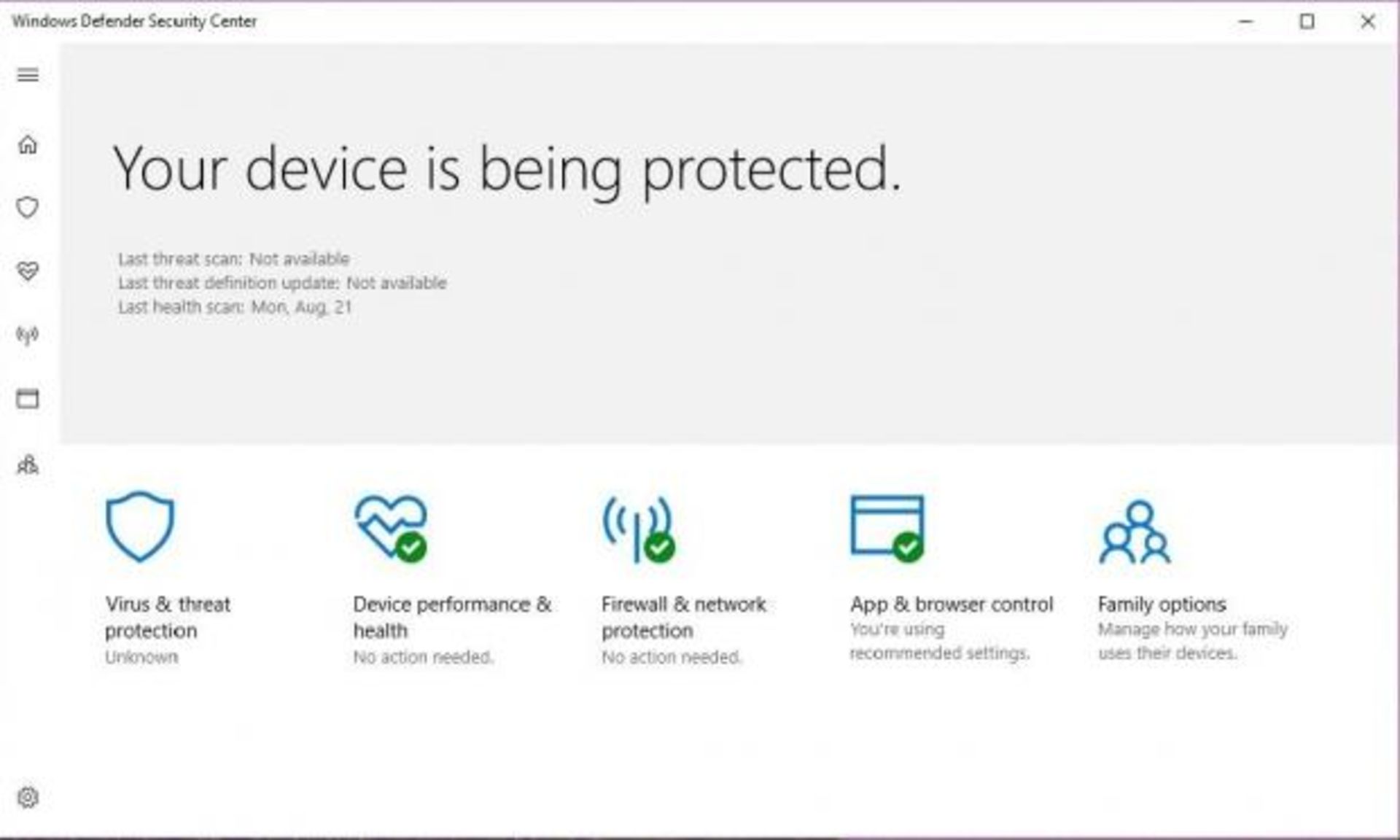 Windows Defender Security Center

Your device is being protected.

Last threat scan: Not available
Last threat definition update: Not available
Last health scan: Mon, Aug, 21

Virus & threat protection
Unknown

Device performance & health
No action needed.

Firewall & network protection
No action needed.

App & browser control
You're using recommended settings.

Family options
Manage how your family uses their devices.